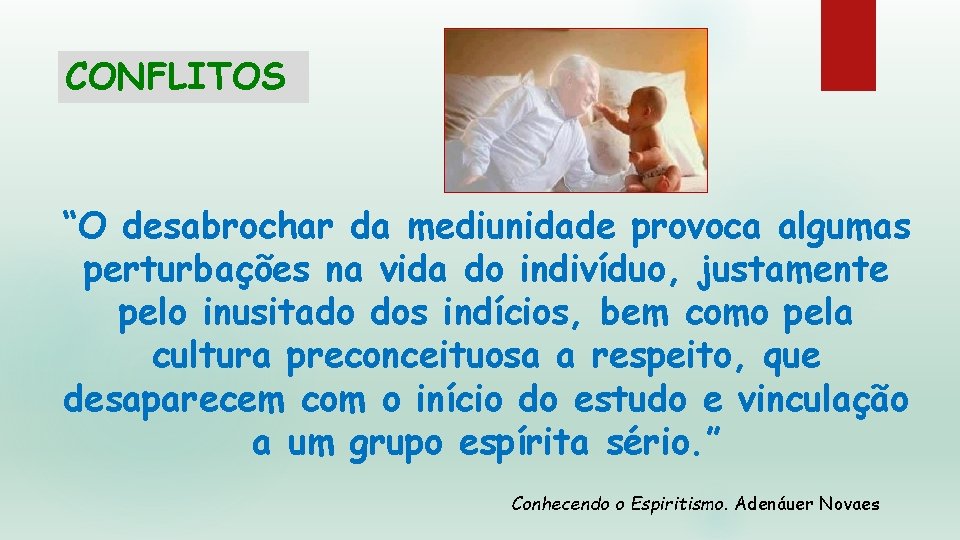 CONFLITOS

“O desabrochar da mediunidade provoca algumas perturbações na vida do indivíduo, justamente pelo inusitado dos indícios, bem como pela cultura preconceituosa a respeito, que desaparecem com o início do estudo e vinculação a um grupo espírita sério.”

Conhecendo o Espiritismo. Adenáuer Novaes